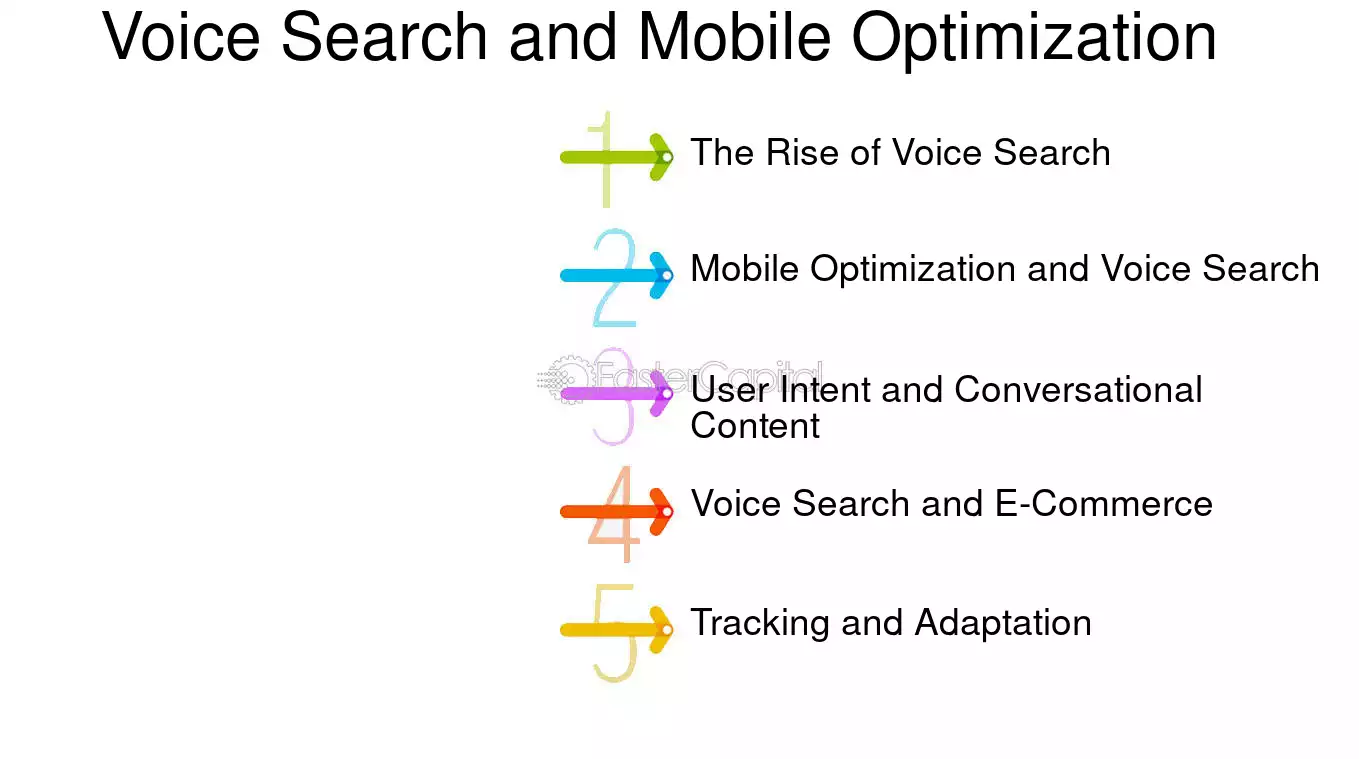 Voice Search and Mobile Optimization

1 The Rise of Voice Search

2 Mobile Optimization and Voice Search

3 User Intent and Conversational Content

4 Voice Search and E-Commerce

5 Tracking and Adaptation

FasterCapital